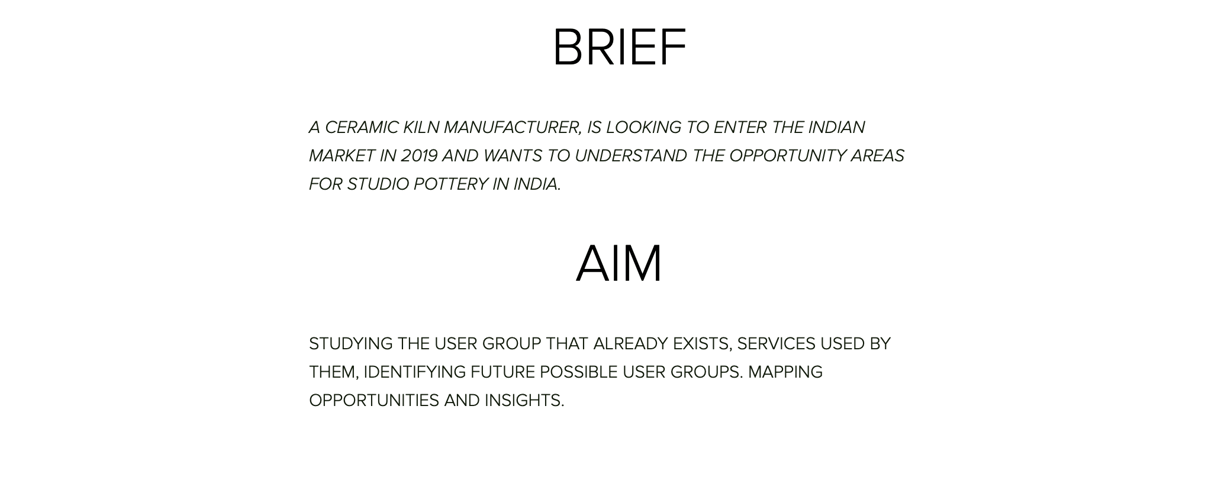 BRIEF

A CERAMIC KILN MANUFACTURER, IS LOOKING TO ENTER THE INDIAN MARKET IN 2019 AND WANTS TO UNDERSTAND THE OPPORTUNITY AREAS FOR STUDIO POTTERY IN INDIA.

AIM

STUDYING THE USER GROUP THAT ALREADY EXISTS, SERVICES USED BY THEM, IDENTIFYING FUTURE POSSIBLE USER GROUPS. MAPPING OPPORTUNITIES AND INSIGHTS.